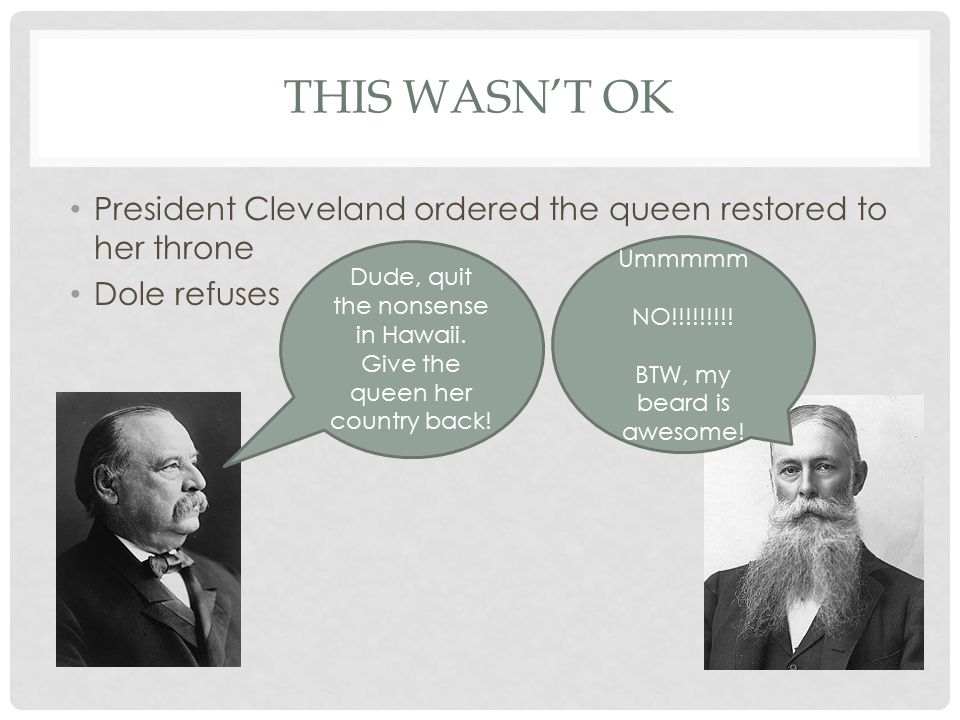 THIS WASN'T OK

• President Cleveland ordered the queen restored to her throne
• Dole refuses

Dude, quit the nonsense in Hawaii. Give the queen her country back!

Ummmmm

NO!!!!!!!!!

BTW, my beard is awesome!